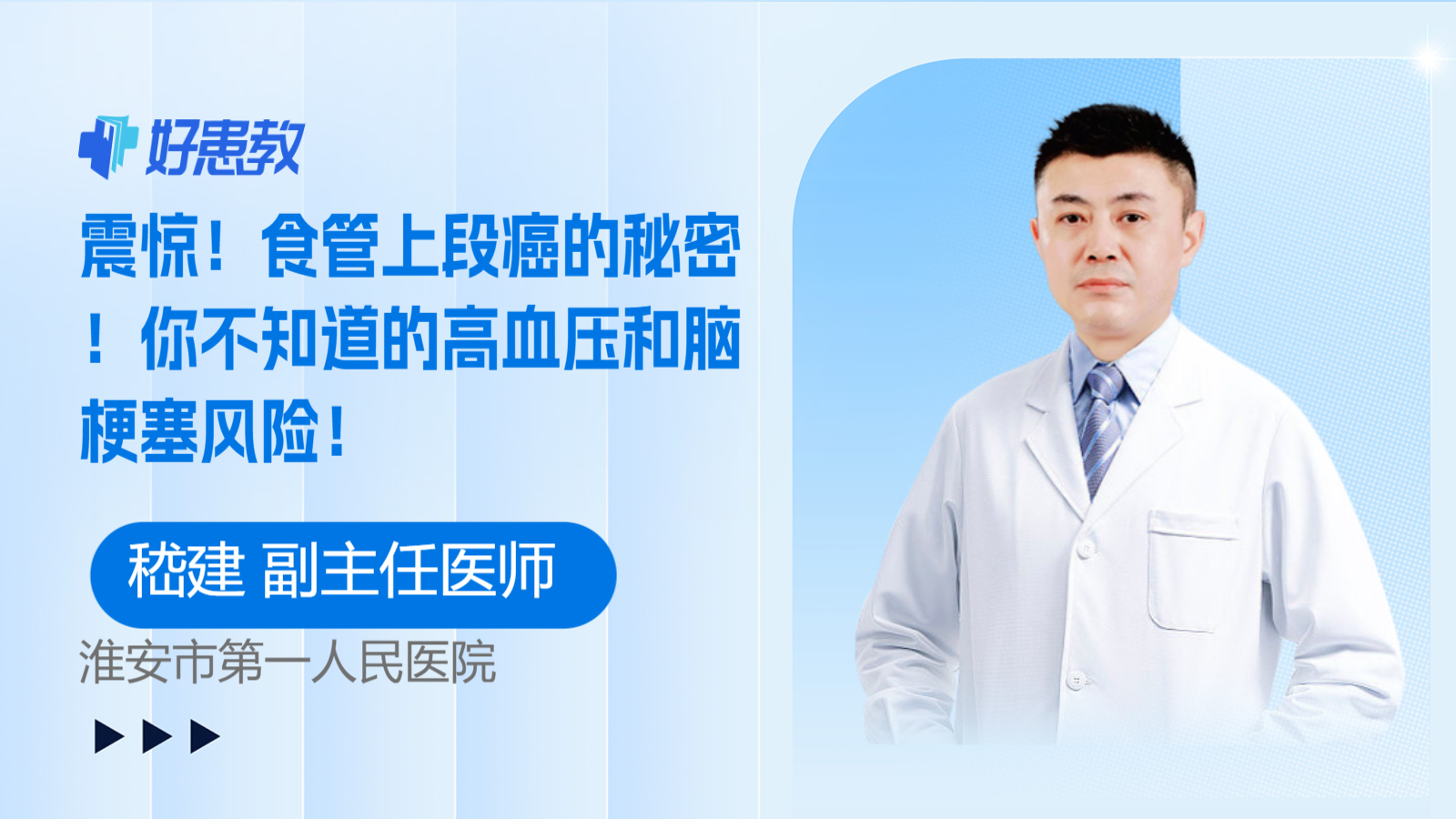 好患教

震惊！食管上段癌的秘密！你不知道的高血压和脑梗塞风险！

嵇建 副主任医师

淮安市第一人民医院